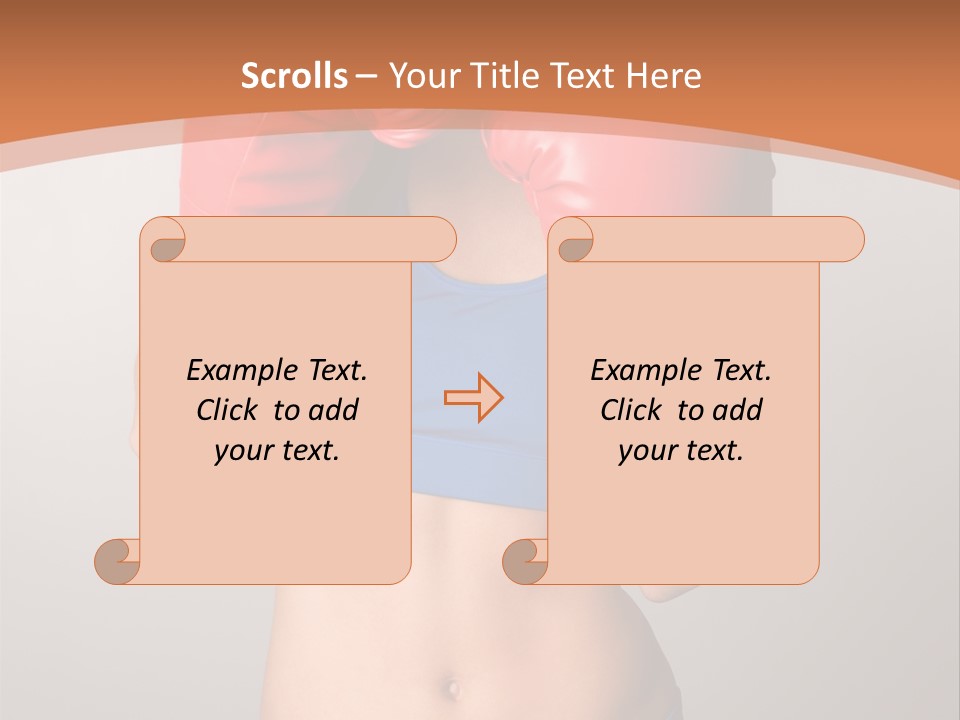 Scrolls – Your Title Text Here

Example Text. Click to add your text.

Example Text. Click to add your text.